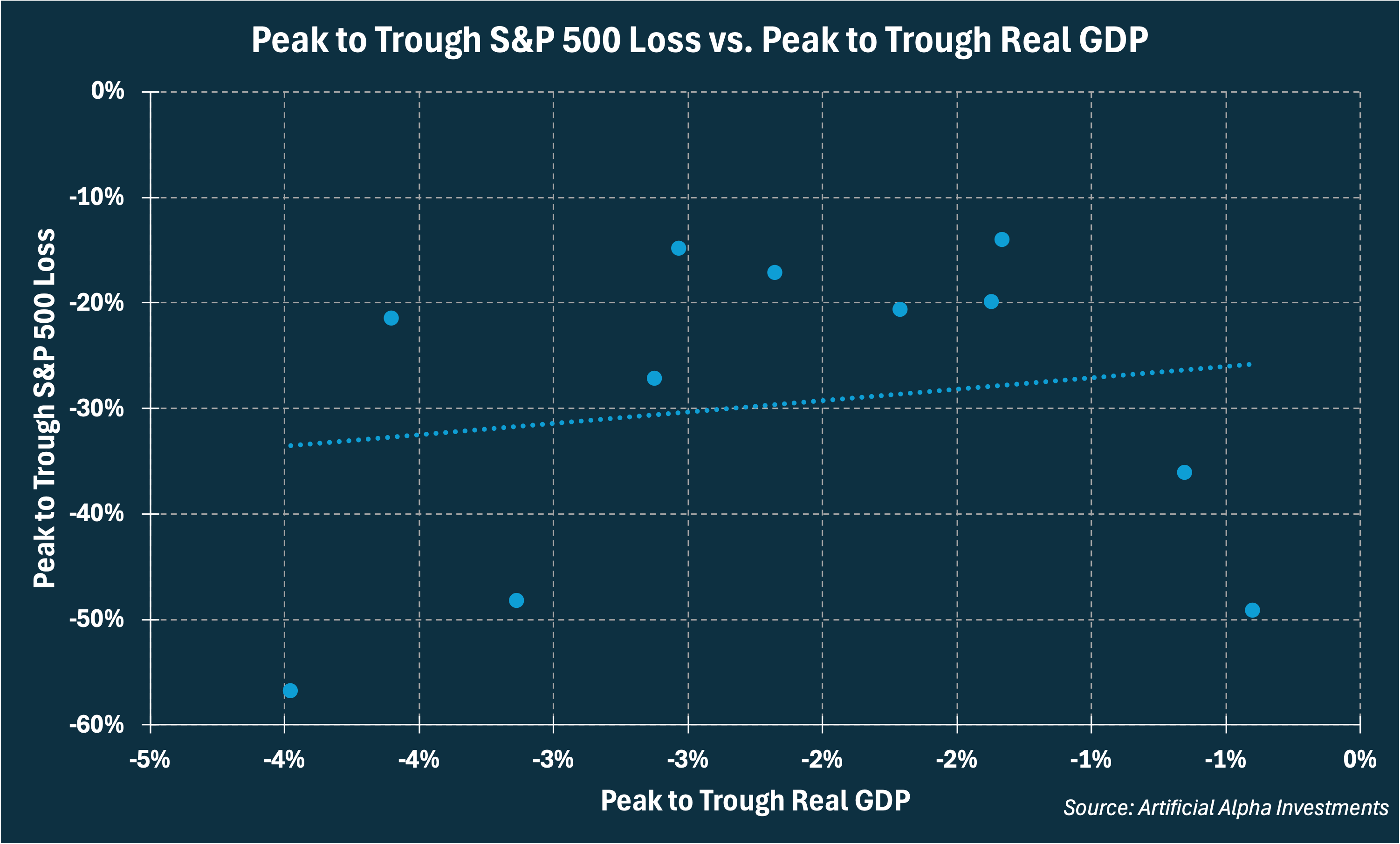 Peak to Trough S&P 500 Loss vs. Peak to Trough Real GDP

Peak to Trough S&P 500 Loss

0%
-10%
-20%
-30%
-40%
-50%
-60%

-5%
-4%
-4%
-3%
-3%
-2%
-2%
-1%
-1%
0%

Peak to Trough Real GDP

Source: Artificial Alpha Investments